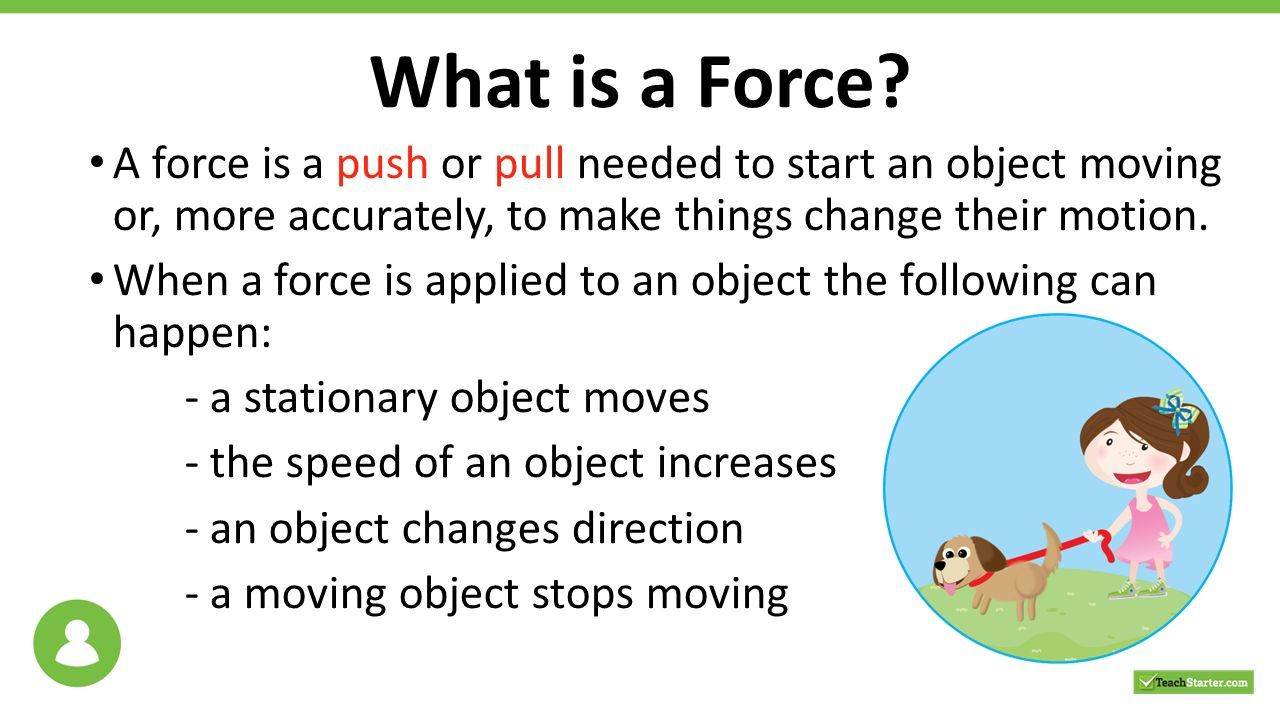 What is a Force?

• A force is a push or pull needed to start an object moving or, more accurately, to make things change their motion.

• When a force is applied to an object the following can happen:

- a stationary object moves

- the speed of an object increases

- an object changes direction

- a moving object stops moving

TeachStarter.com